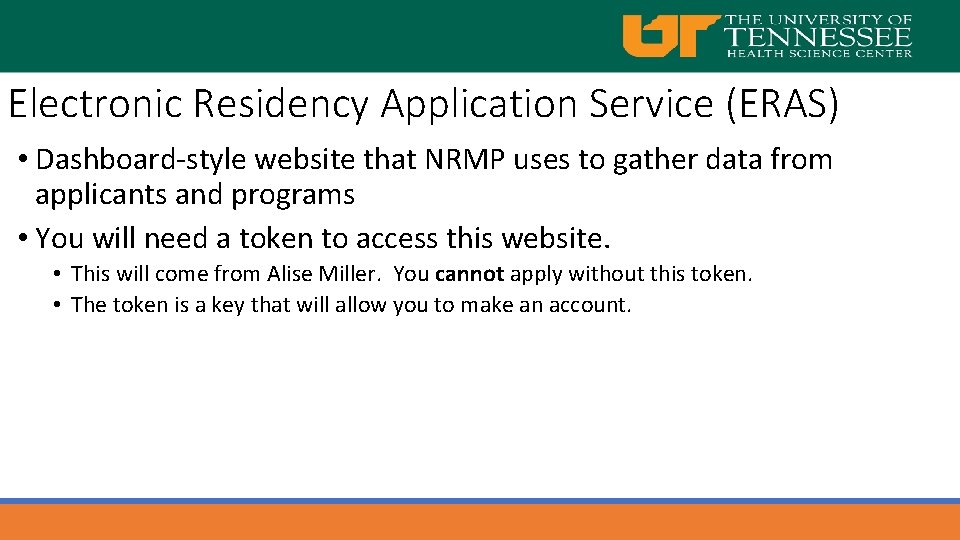 UT THE UNIVERSITY OF TENNESSEE HEALTH SCIENCE CENTER

Electronic Residency Application Service (ERAS)

• Dashboard-style website that NRMP uses to gather data from applicants and programs
• You will need a token to access this website.
  • This will come from Alise Miller. You cannot apply without this token.
  • The token is a key that will allow you to make an account.